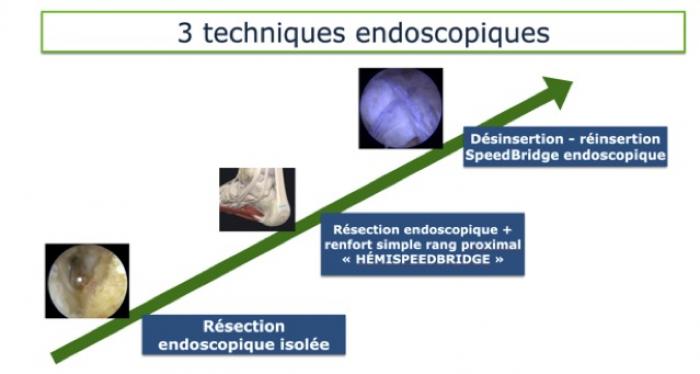 3 techniques endoscopiques

Désinsertion - réinsertion SpeedBridge endoscopique

Résection endoscopique + renfort simple rang proximal « HÉMISPEEDBRIDGE »

Résection endoscopique isolée